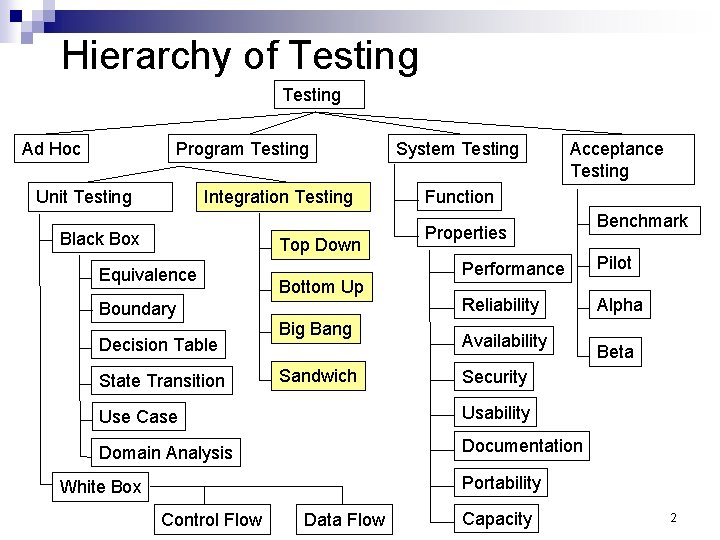 Hierarchy of Testing

Testing

Ad Hoc

Program Testing

Unit Testing

Black Box

Equivalence

Boundary

Decision Table

State Transition

Use Case

Domain Analysis

White Box

Control Flow

Data Flow

Integration Testing

Top Down

Bottom Up

Big Bang

Sandwich

System Testing

Function

Properties

Performance

Reliability

Availability

Security

Usability

Documentation

Portability

Capacity

Acceptance Testing

Benchmark

Pilot

Alpha

Beta

2